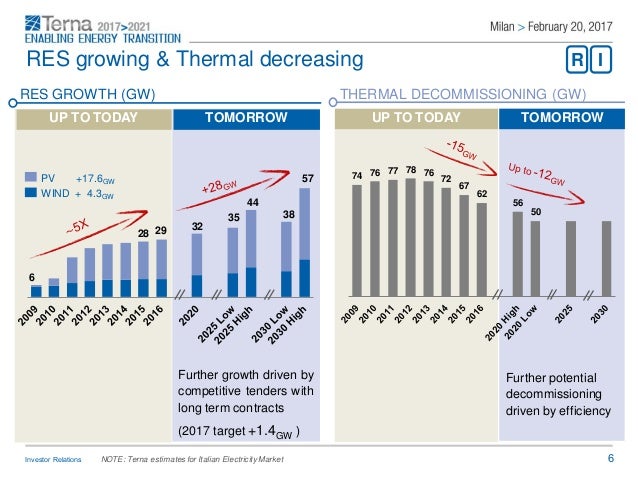 Terna 2017>2021
ENABLING ENERGY TRANSITION

Milan > February 20, 2017

RES growing & Thermal decreasing

R I

RES GROWTH (GW)

UP TO TODAY

TOMORROW

PV +17.6$_{GW}$
WIND + 4.3$_{GW}$

~5X

+28$_{GW}$

6
28 29
32
35
44
38
57

2009 2010 2011 2012 2013 2014 2015 2016 2020 2025 Low 2025 High 2030 Low 2030 High

Further growth driven by competitive tenders with long term contracts

(2017 target +1.4$_{GW}$ )

THERMAL DECOMMISSIONING (GW)

UP TO TODAY

TOMORROW

-15$_{GW}$

Up to -12$_{GW}$

74 76 77 78 76 72 67 62
56 50

2009 2010 2011 2012 2013 2014 2015 2016 2020 High 2020 Low 2025 2030

Further potential decommissioning driven by efficiency

Investor Relations

NOTE: Terna estimates for Italian Electricity Market

6